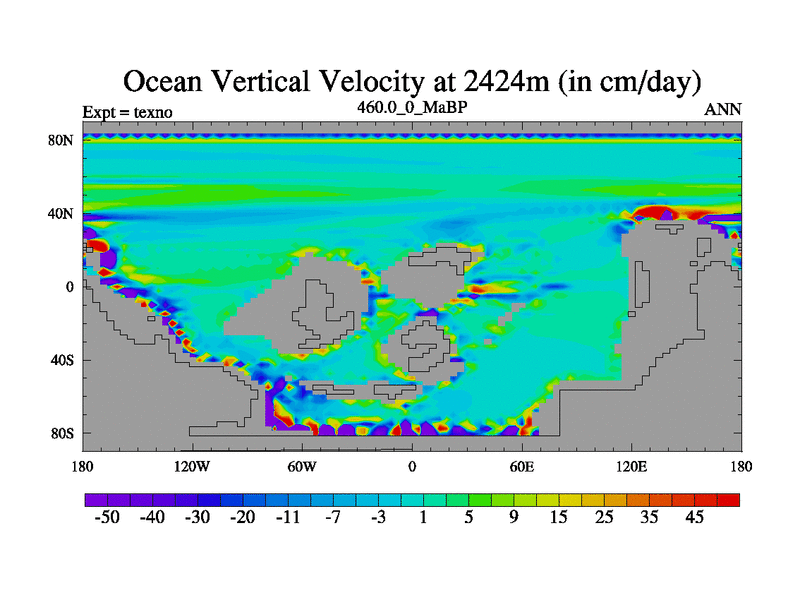 Ocean Vertical Velocity at 2424m (in cm/day)

Expt = texno

460.0_0_MaBP

ANN

80N
40N
0
40S
80S

180 120W 60W 0 60E 120E 180

-50 -40 -30 -20 -11 -7 -3 1 5 9 15 25 35 45